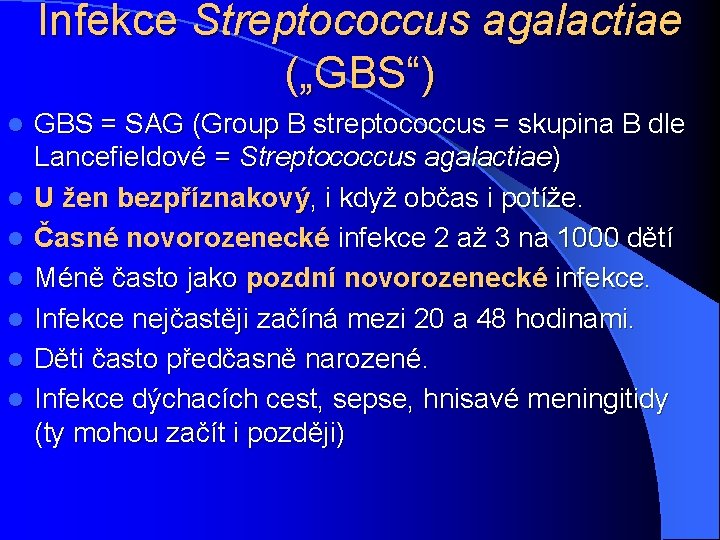 Infekce Streptococcus agalactiae („GBS“)

GBS = SAG (Group B streptococcus = skupina B dle Lancefieldové = Streptococcus agalactiae)

U žen bezpříznakový, i když občas i potíže.

Časné novorozenecké infekce 2 až 3 na 1000 dětí

Méně často jako pozdní novorozenecké infekce.

Infekce nejčastěji začíná mezi 20 a 48 hodinami.

Děti často předčasně narozené.

Infekce dýchacích cest, sepse, hnisavé meningitidy (ty mohou začít i později)